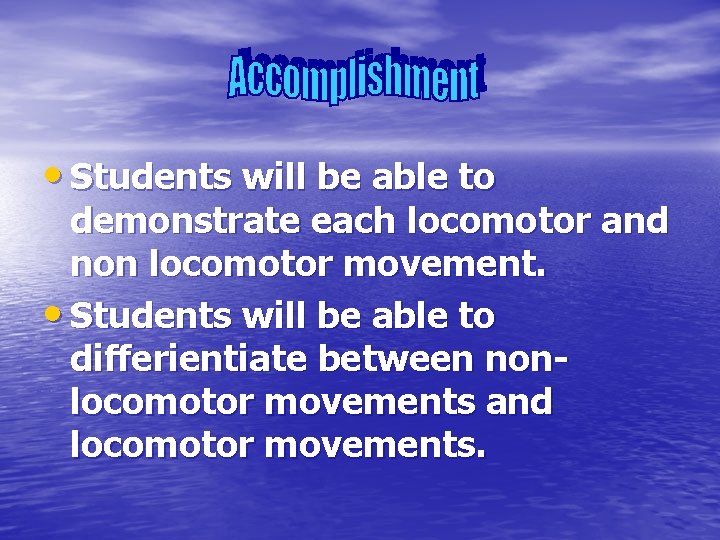 Accomplishment

• Students will be able to demonstrate each locomotor and non locomotor movement.

• Students will be able to differientiate between non-locomotor movements and locomotor movements.